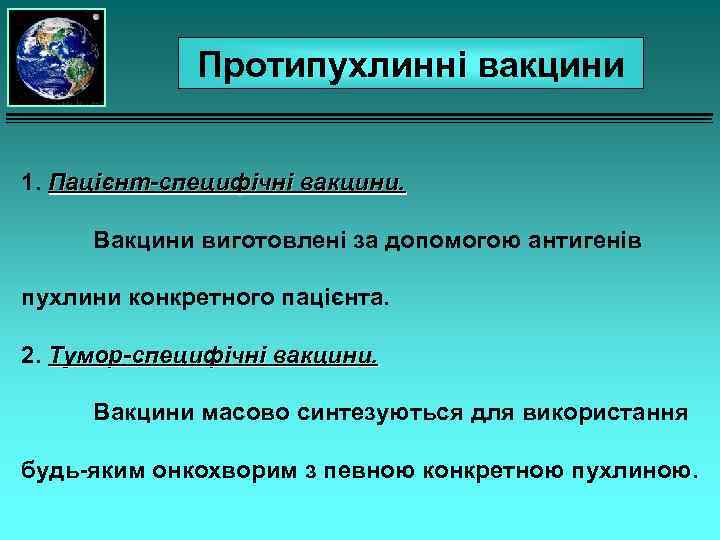 Протипухлинні вакцини

1. Пацієнт-специфічні вакцини.

Вакцини виготовлені за допомогою антигенів пухлини конкретного пацієнта.

2. Тумор-специфічні вакцини.

Вакцини масово синтезуються для використання будь-яким онкохворим з певною конкретною пухлиною.